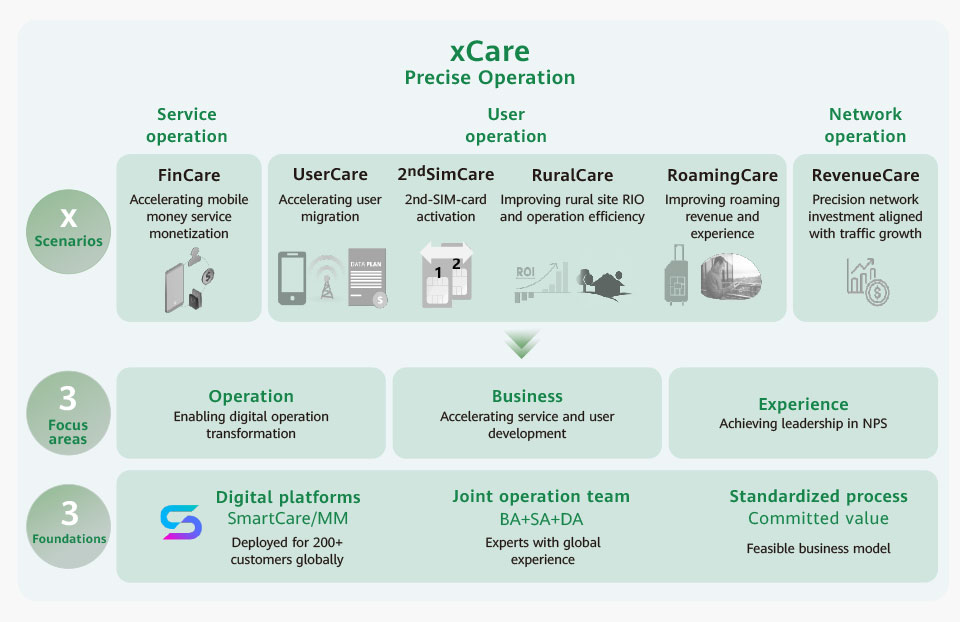 xCare
Precise Operation

Service operation

User operation

Network operation

X
Scenarios

FinCare
Accelerating mobile money service monetization

UserCare
Accelerating user migration

DATA PLAN

2ndSimCare
2nd-SIM-card activation

1 2

RuralCare
Improving rural site RIO and operation efficiency

ROI

RoamingCare
Improving roaming revenue and experience

RevenueCare
Precision network investment aligned with traffic growth

3
Focus areas

Operation
Enabling digital operation transformation

Business
Accelerating service and user development

Experience
Achieving leadership in NPS

3
Foundations

Digital platforms
SmartCare/MM
Deployed for 200+ customers globally

Joint operation team
BA+SA+DA
Experts with global experience

Standardized process
Committed value
Feasible business model